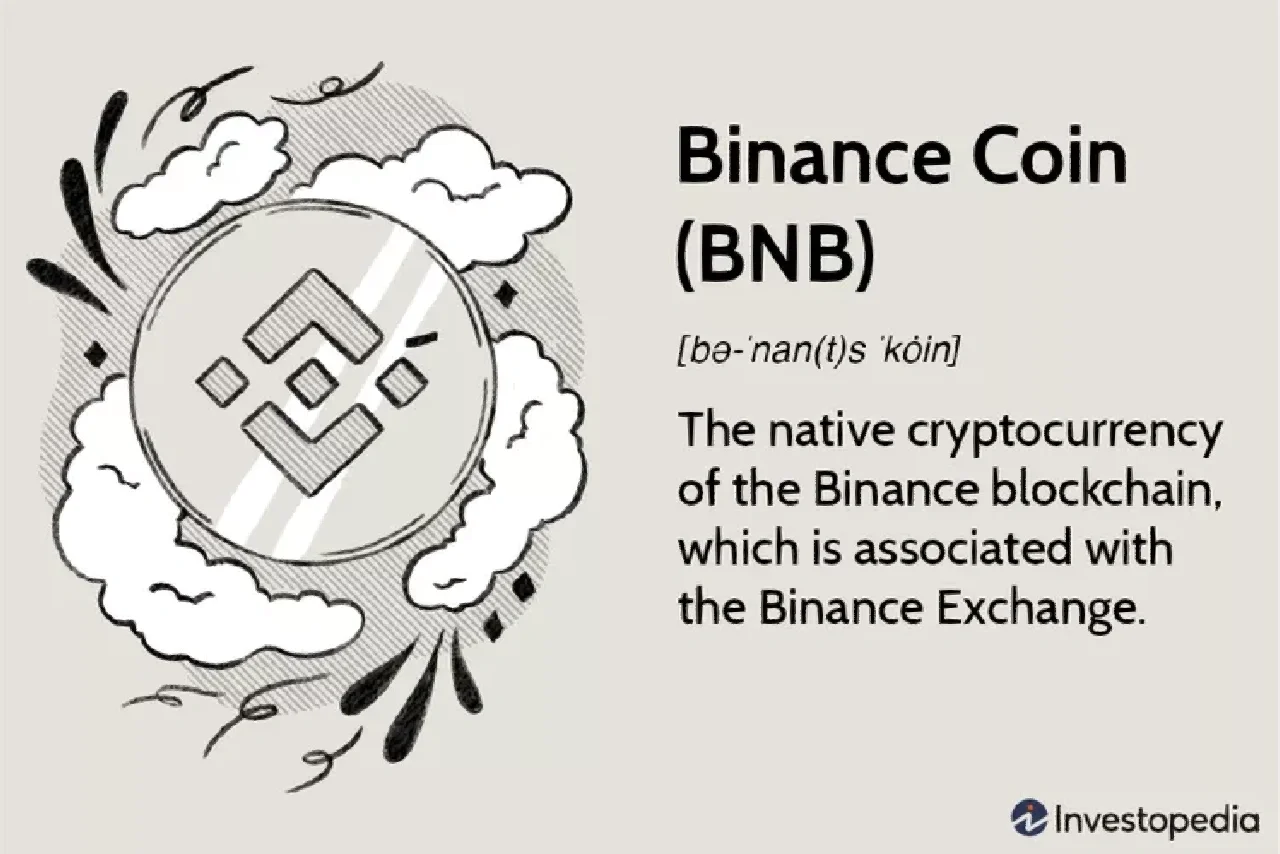 Binance Coin (BNB)

[bə-ˈnan(t)s ˈkȯin]

The native cryptocurrency of the Binance blockchain, which is associated with the Binance Exchange.

Investopedia